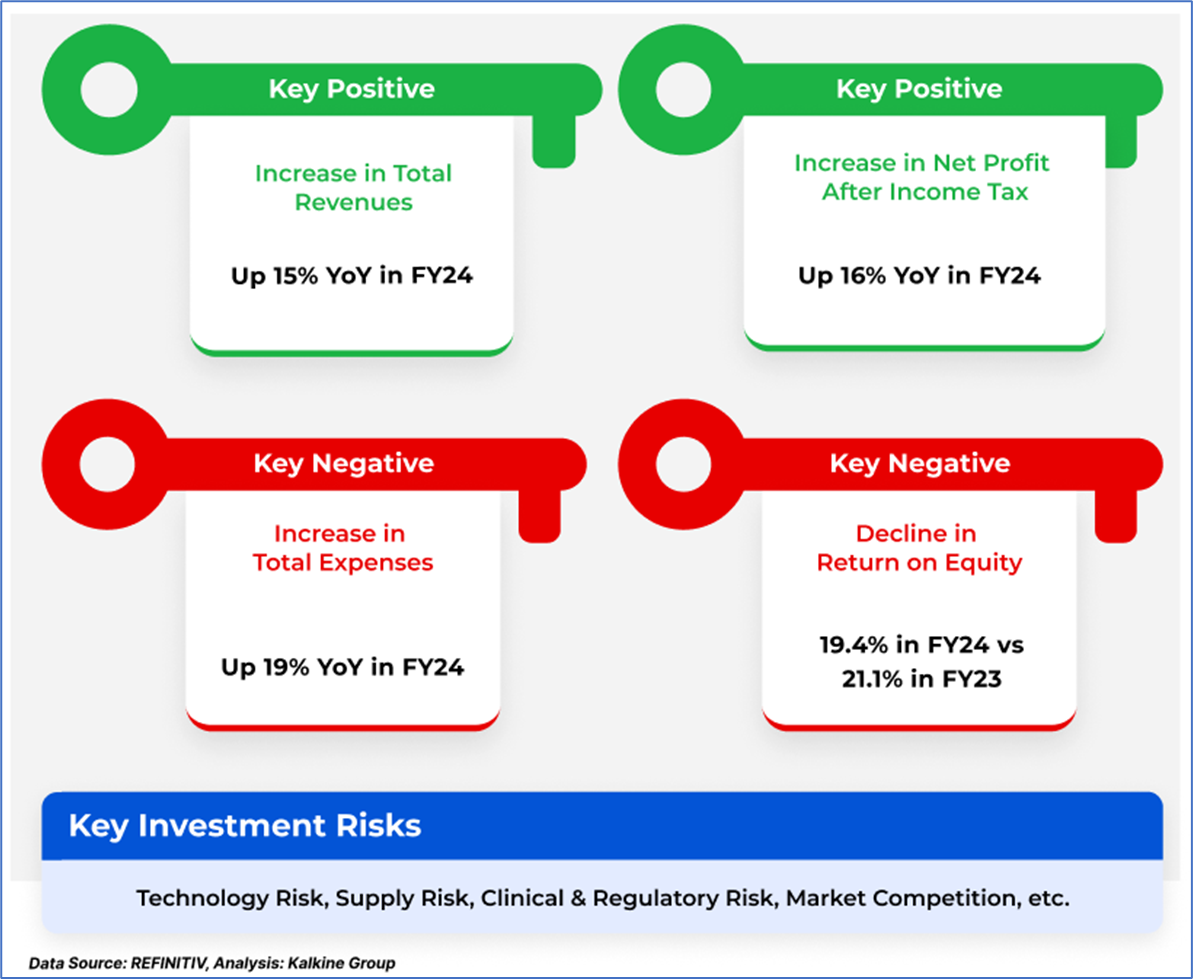 Key Positive

Increase in Total Revenues

Up 15% YoY in FY24

Key Positive

Increase in Net Profit After Income Tax

Up 16% YoY in FY24

Key Negative

Increase in Total Expenses

Up 19% YoY in FY24

Key Negative

Decline in Return on Equity

19.4% in FY24 vs 21.1% in FY23

Key Investment Risks

Technology Risk, Supply Risk, Clinical & Regulatory Risk, Market Competition, etc.

Data Source: REFINITIV, Analysis: Kalkine Group